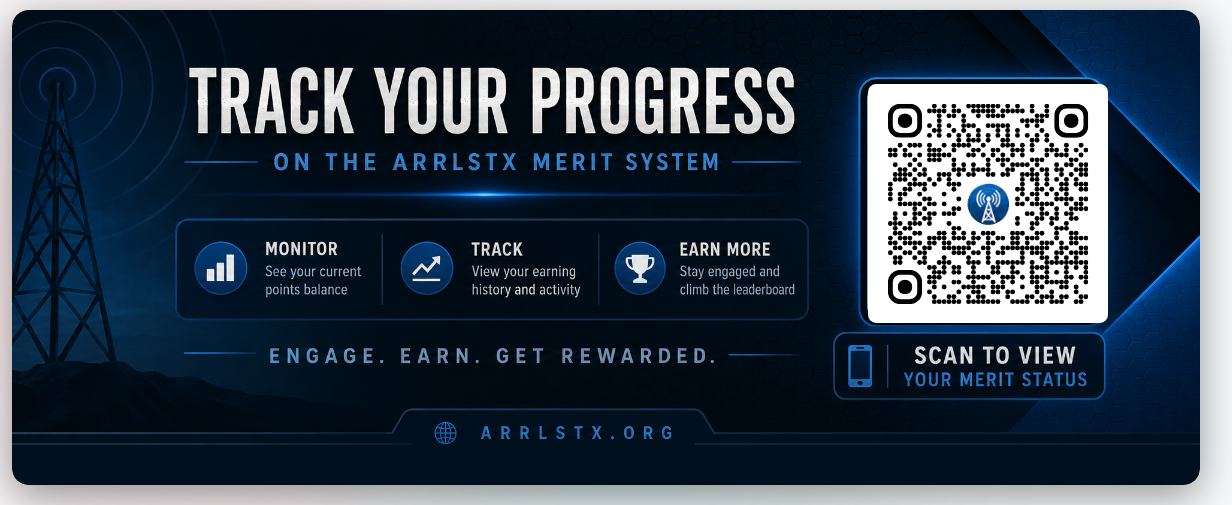 TRACK YOUR PROGRESS

ON THE ARRLSTX MERIT SYSTEM

MONITOR
See your current points balance

TRACK
View your earning history and activity

EARN MORE
Stay engaged and climb the leaderboard

ENGAGE. EARN. GET REWARDED.

ARRLSTX.ORG

SCAN TO VIEW
YOUR MERIT STATUS